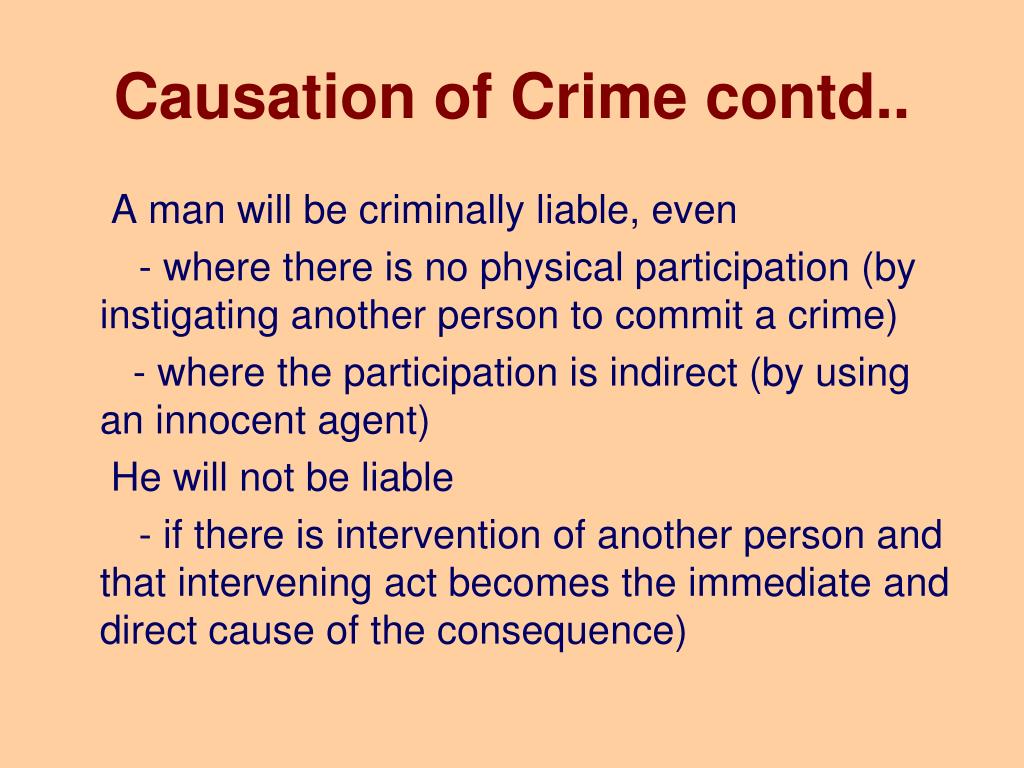 Causation of Crime contd..

A man will be criminally liable, even

- where there is no physical participation (by instigating another person to commit a crime)

- where the participation is indirect (by using an innocent agent)

He will not be liable

- if there is intervention of another person and that intervening act becomes the immediate and direct cause of the consequence)